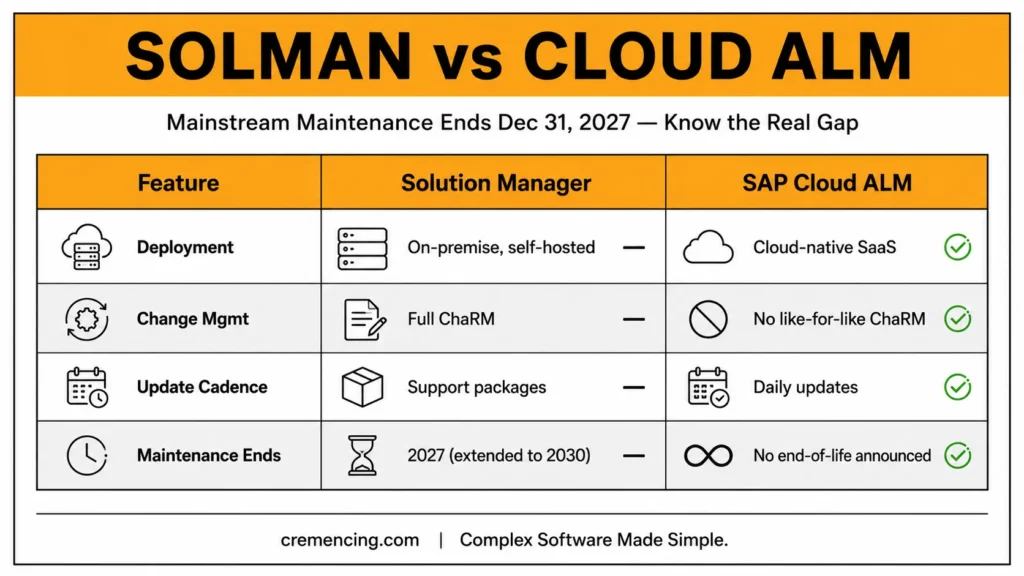 SOLMAN vs CLOUD ALM

Mainstream Maintenance Ends Dec 31, 2027 — Know the Real Gap

| Feature | Solution Manager | SAP Cloud ALM |
|---|---|---|
| Deployment | On-premise, self-hosted — | Cloud-native SaaS |
| Change Mgmt | Full ChaRM — | No like-for-like ChaRM |
| Update Cadence | Support packages — | Daily updates |
| Maintenance Ends | 2027 (extended to 2030) — | No end-of-life announced |

cremencing.com | Complex Software Made Simple.